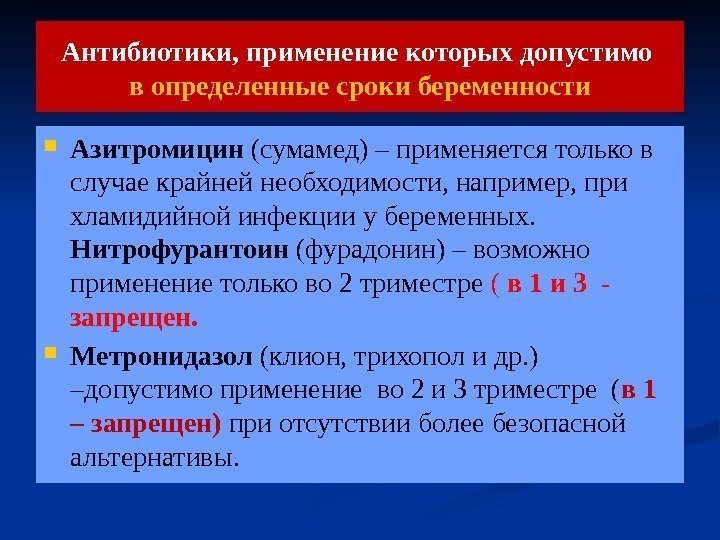 Антибиотики, применение которых допустимо в определенные сроки беременности

Азитромицин (сумамед) – применяется только в случае крайней необходимости, например, при хламидийной инфекции у беременных. Нитрофурантоин (фурадонин) – возможно применение только во 2 триместре ( в 1 и 3 - запрещен.

Метронидазол (клион, трихопол и др.) –допустимо применение во 2 и 3 триместре (в 1 – запрещен) при отсутствии более безопасной альтернативы.